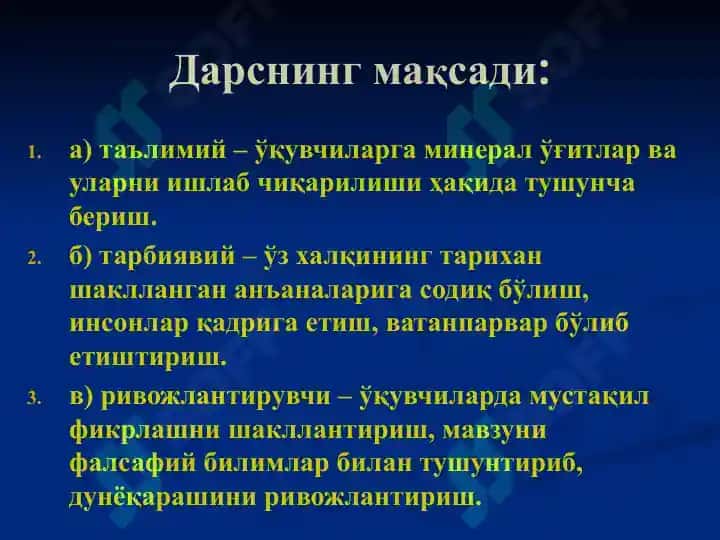 Дарснинг мақсади:

1. а) таълимий – ўқувчиларга минерал ўғитлар ва уларни ишлаб чиқарилиши ҳақида тушунча бериш.
2. б) тарбиявий – ўз халқининг тарихан шаклланган анъаналарига содиқ бўлиш, инсонлар қадрига етиш, ватанпарвар бўлиб етиштириш.
3. в) ривожлантирувчи – ўқувчиларда мустақил фикрлашни шакллантириш, мавзуни фалсафий билимлар билан тушунтириб, дунёқарашини ривожлантириш.